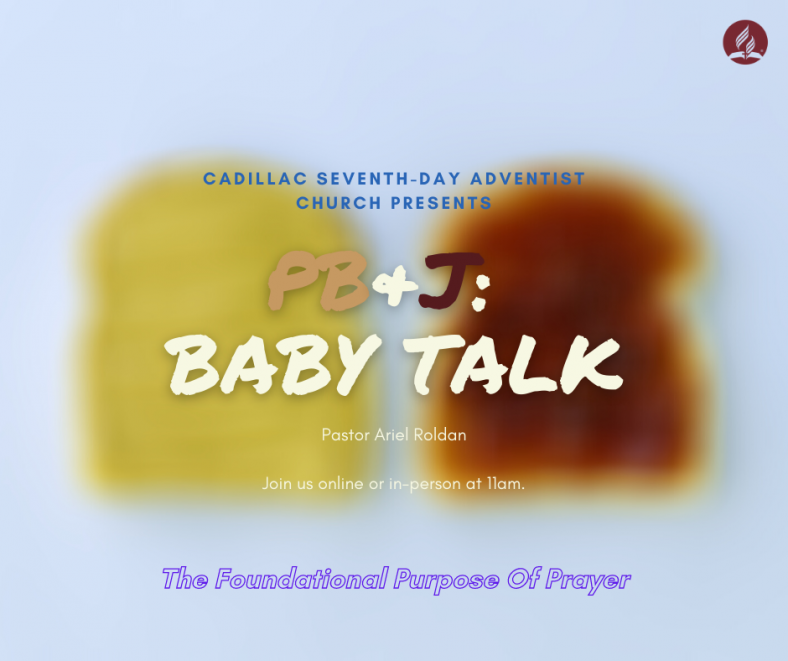 CADILLAC SEVENTH-DAY ADVENTIST CHURCH PRESENTS

PB+J:
BABY TALK

Pastor Ariel Roldan

Join us online or in-person at 11am.

The Foundational Purpose Of Prayer